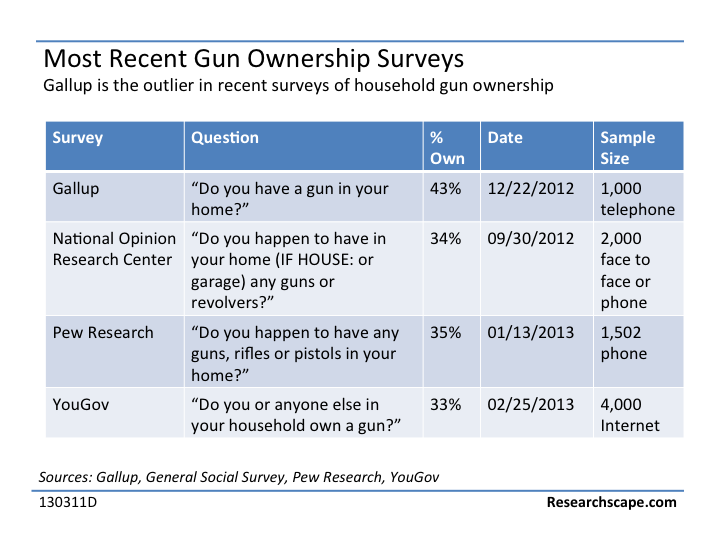 Most Recent Gun Ownership Surveys
Gallup is the outlier in recent surveys of household gun ownership

| Survey | Question | % Own | Date | Sample Size |
|---|---|---|---|---|
| Gallup | “Do you have a gun in your home?” | 43% | 12/22/2012 | 1,000 telephone |
| National Opinion Research Center | “Do you happen to have in your home (IF HOUSE: or garage) any guns or revolvers?” | 34% | 09/30/2012 | 2,000 face to face or phone |
| Pew Research | “Do you happen to have any guns, rifles or pistols in your home?” | 35% | 01/13/2013 | 1,502 phone |
| YouGov | “Do you or anyone else in your household own a gun?” | 33% | 02/25/2013 | 4,000 Internet |

Sources: Gallup, General Social Survey, Pew Research, YouGov

130311D

Researchscape.com